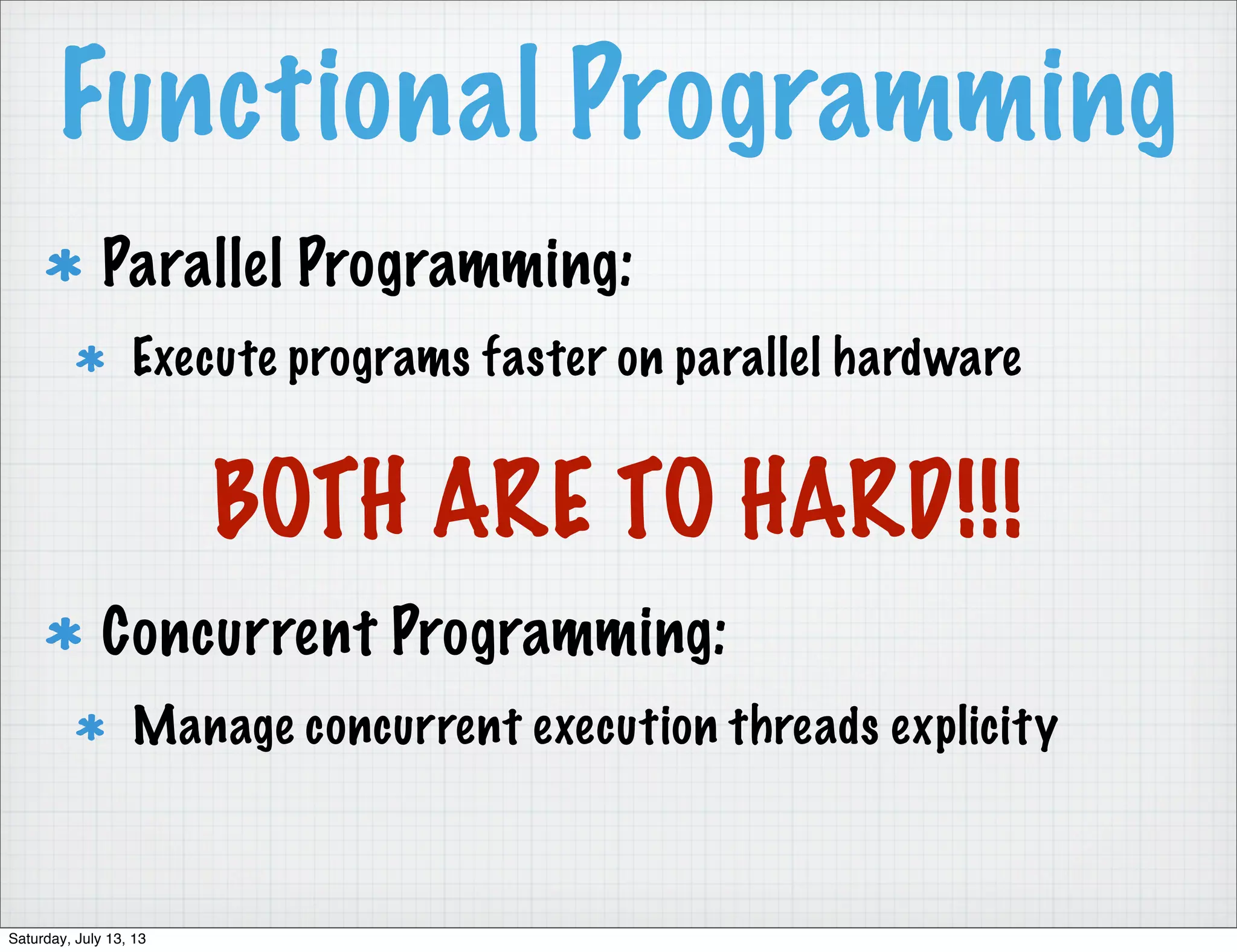 Functional Programming

* Parallel Programming:

* Execute programs faster on parallel hardware

BOTH ARE TO HARD!!!

* Concurrent Programming:

* Manage concurrent execution threads explicity

Saturday, July 13, 13